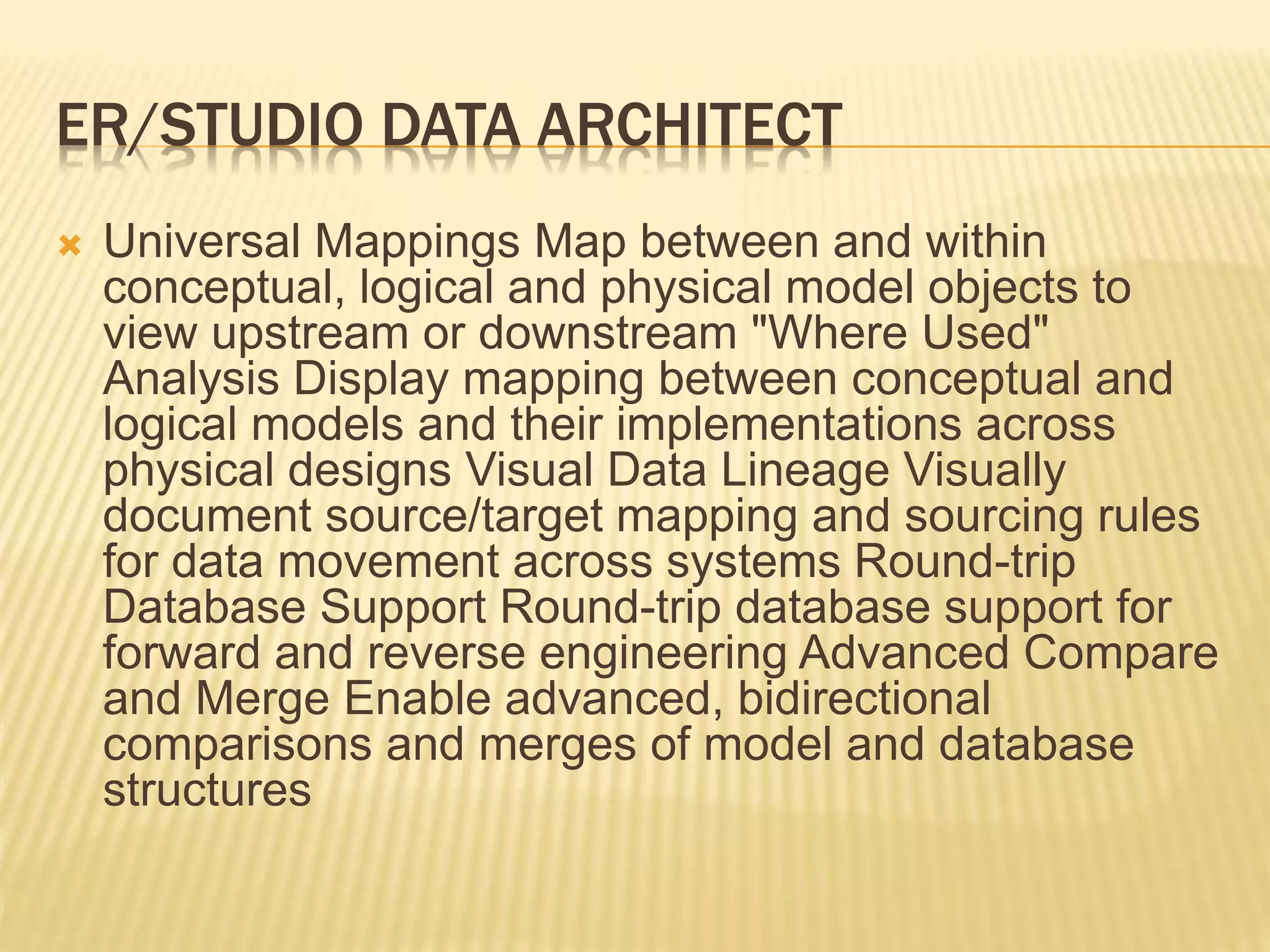 ER/STUDIO DATA ARCHITECT

Universal Mappings Map between and within conceptual, logical and physical model objects to view upstream or downstream "Where Used" Analysis Display mapping between conceptual and logical models and their implementations across physical designs Visual Data Lineage Visually document source/target mapping and sourcing rules for data movement across systems Round-trip Database Support Round-trip database support for forward and reverse engineering Advanced Compare and Merge Enable advanced, bidirectional comparisons and merges of model and database structures